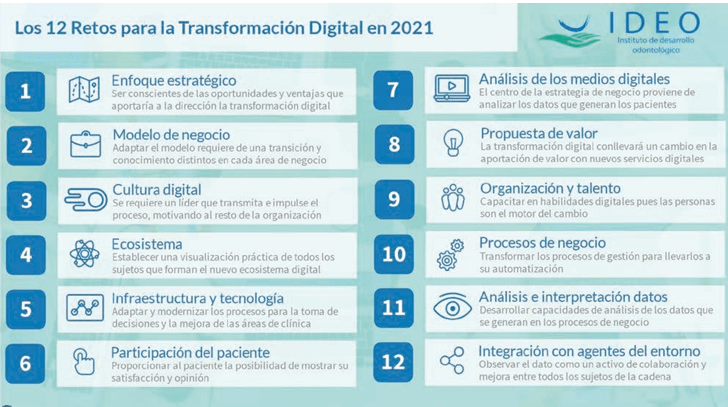 Los 12 Retos para la Transformación Digital en 2021

IDEO
Instituto de desarrollo odontológico

1
Enfoque estratégico
Ser conscientes de las oportunidades y ventajas que aportaría a la dirección la transformación digital

2
Modelo de negocio
Adaptar el modelo requiere de una transición y conocimiento distintos en cada área de negocio

3
Cultura digital
Se requiere un líder que transmita e impulse el proceso, motivando al resto de la organización

4
Ecosistema
Establecer una visualización práctica de todos los sujetos que forman el nuevo ecosistema digital

5
Infraestructura y tecnología
Adaptar y modernizar los procesos para la toma de decisiones y la mejora de las áreas de clínica

6
Participación del paciente
Proporcionar al paciente la posibilidad de mostrar su satisfacción y opinión

7
Análisis de los medios digitales
El centro de la estrategia de negocio proviene de analizar los datos que generan los pacientes

8
Propuesta de valor
La transformación digital conllevará un cambio en la aportación de valor con nuevos servicios digitales

9
Organización y talento
Capacitar en habilidades digitales pues las personas son el motor del cambio

10
Procesos de negocio
Transformar los procesos de gestión para llevarlos a su automatización

11
Análisis e interpretación datos
Desarrollar capacidades de análisis de los datos que se generan en los procesos de negocio

12
Integración con agentes del entorno
Observar el dato como un activo de colaboración y mejora entre todos los sujetos de la cadena